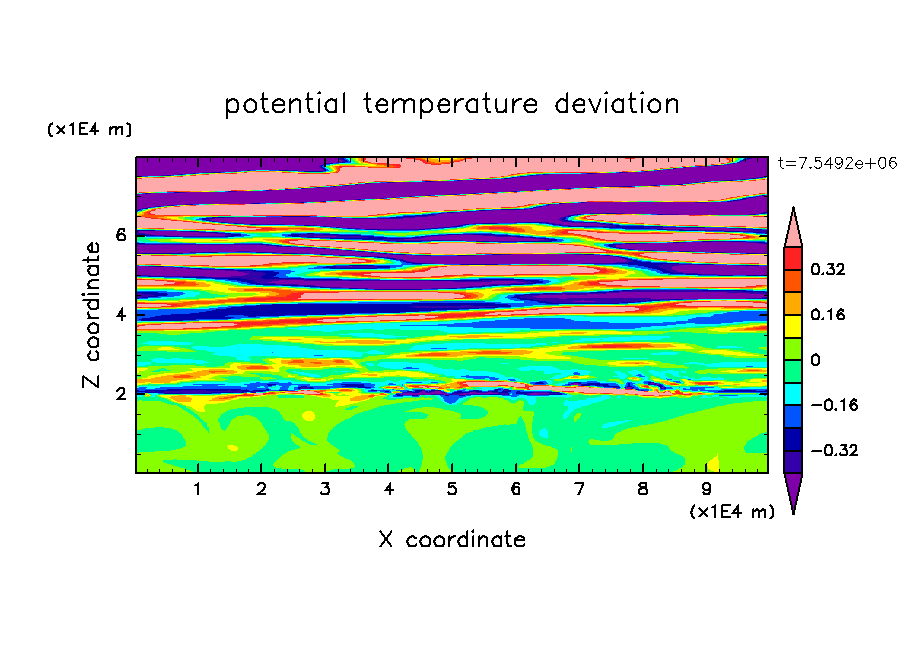 potential temperature deviation

(x1E4 m)

t=7.5492e+06

Z coordinate

6

4

2

0.32

0.16

0

−0.16

−0.32

1 2 3 4 5 6 7 8 9

(x1E4 m)

X coordinate